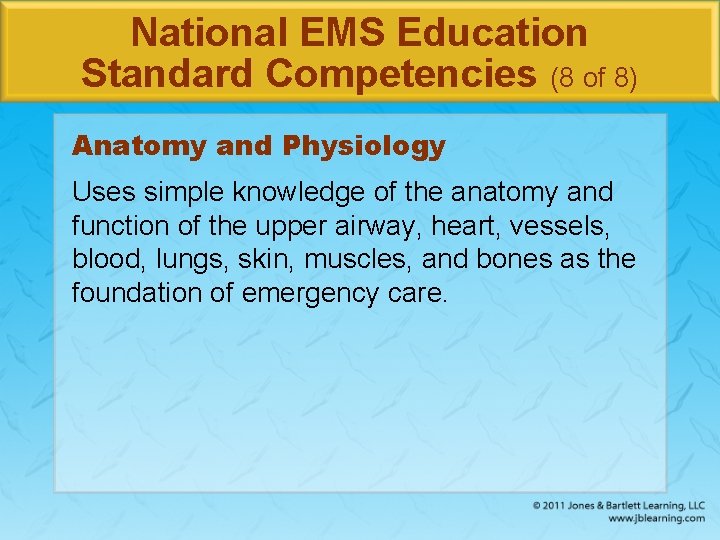 National EMS Education Standard Competencies (8 of 8)

Anatomy and Physiology

Uses simple knowledge of the anatomy and function of the upper airway, heart, vessels, blood, lungs, skin, muscles, and bones as the foundation of emergency care.

© 2011 Jones & Bartlett Learning, LLC
www.jblearning.com